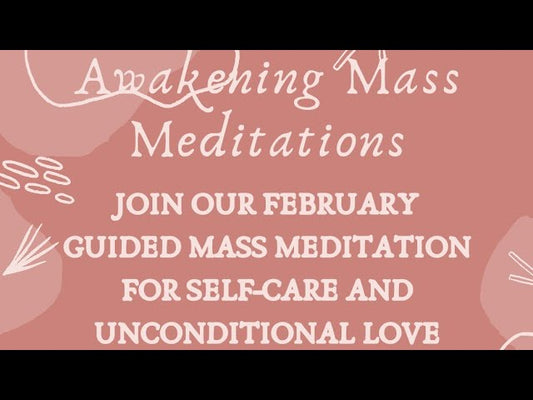 Awakening Mass Meditations

JOIN OUR FEBRUARY GUIDED MASS MEDITATION FOR SELF-CARE AND UNCONDITIONAL LOVE